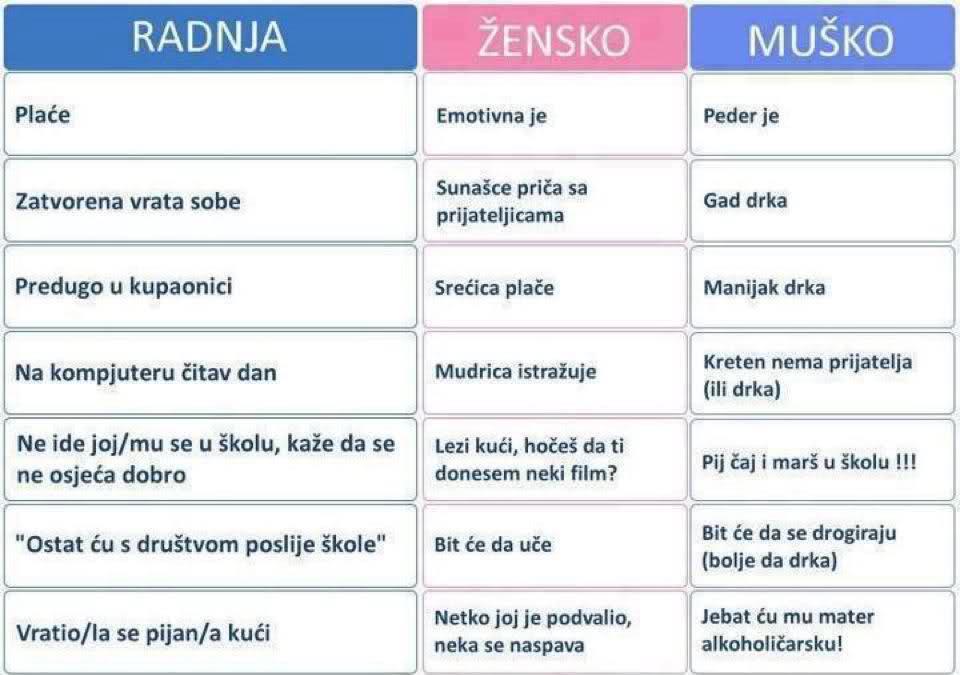 | RADNJA | ŽENSKO | MUŠKO |
|---|---|---|
| Plaće | Emotivna je | Peder je |
| Zatvorena vrata sobe | Sunašce priča sa prijateljicama | Gad drka |
| Predugo u kupaonici | Srećica plače | Manijak drka |
| Na kompjuteru čitav dan | Mudrica istražuje | Kreten nema prijatelja (ili drka) |
| Ne ide joj/mu se u školu, kaže da se ne osjeća dobro | Lezi kući, hoćeš da ti donesem neki film? | Pij čaj i marš u školu !!! |
| "Ostat ću s društvom poslije škole" | Bit će da uče | Bit će da se drogiraju (bolje da drka) |
| Vratio/la se pijan/a kući | Netko joj je podvalio, neka se naspava | Jebat ću mu mater alkoholičarsku! |